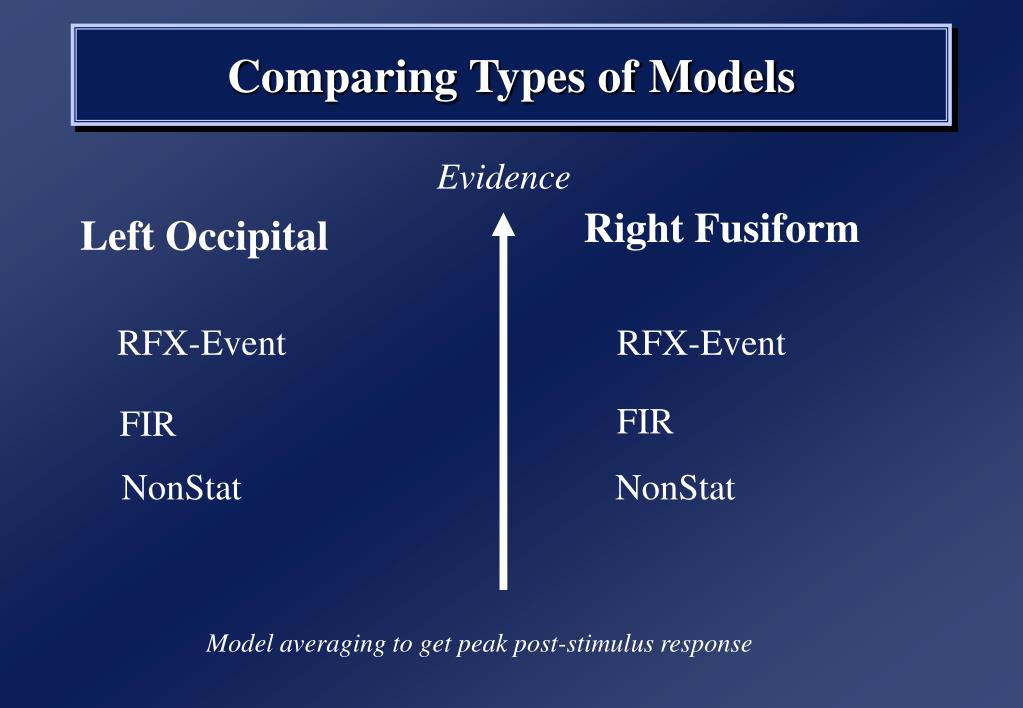 Comparing Types of Models

Evidence

Left Occipital

RFX-Event

FIR

NonStat

Right Fusiform

RFX-Event

FIR

NonStat

Model averaging to get peak post-stimulus response